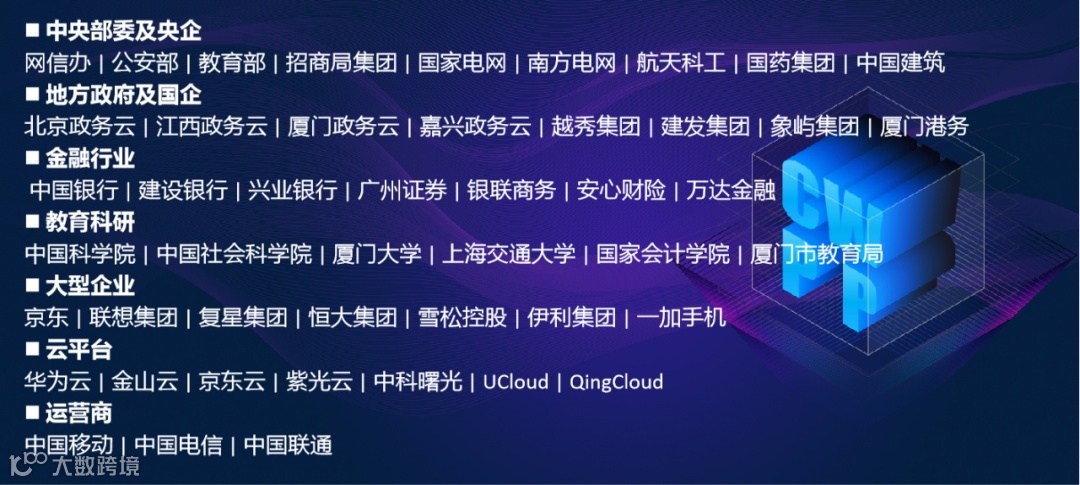 ■ 中央部委及央企
网信办 | 公安部 | 教育部 | 招商局集团 | 国家电网 | 南方电网 | 航天科工 | 国药集团 | 中国建筑
■ 地方政府及国企
北京政务云 | 江西政务云 | 厦门政务云 | 嘉兴政务云 | 越秀集团 | 建发集团 | 象屿集团 | 厦门港务
■ 金融行业
中国银行 | 建设银行 | 兴业银行 | 广州证券 | 银联商务 | 安心财险 | 万达金融
■ 教育科研
中国科学院 | 中国社会科学院 | 厦门大学 | 上海交通大学 | 国家会计学院 | 厦门市教育局
■ 大型企业
京东 | 联想集团 | 复星集团 | 恒大集团 | 雪松控股 | 伊利集团 | 一加手机
■ 云平台
华为云 | 金山云 | 京东云 | 紫光云 | 中科曙光 | UCloud | QingCloud
■ 运营商
中国移动 | 中国电信 | 中国联通

CWPP

大数跨境